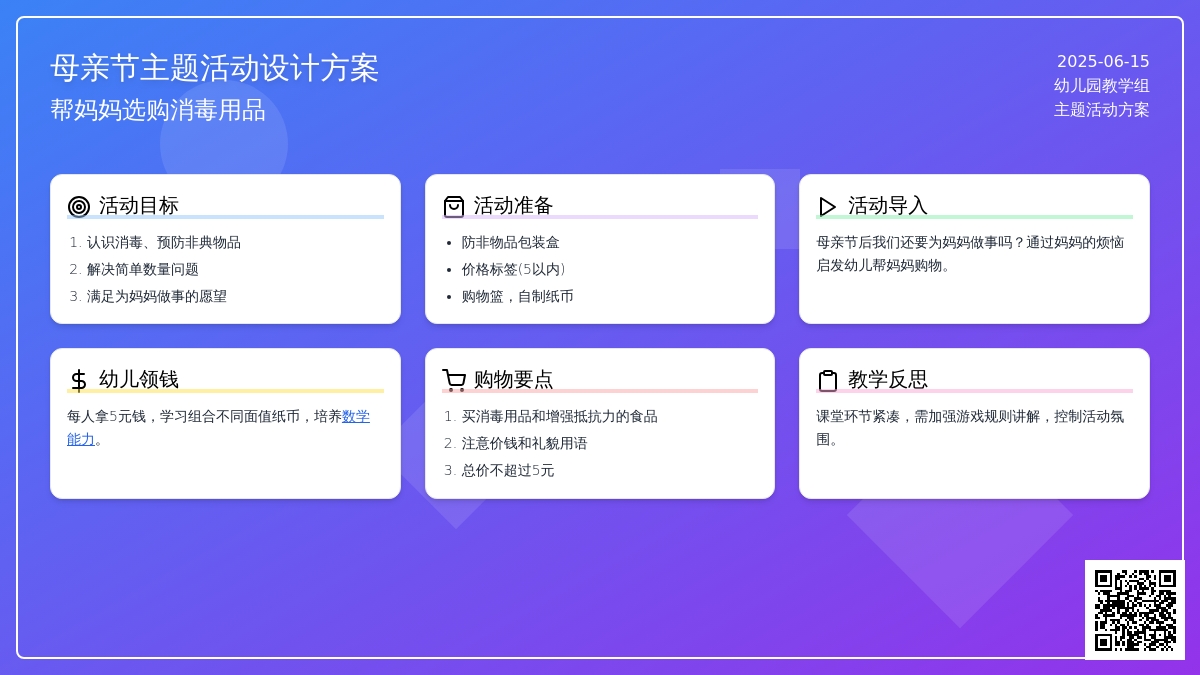 母亲节主题活动设计方案

帮妈妈选购消毒用品

2025-06-15
幼儿园教学组
主题活动方案

活动目标

1. 认识消毒、预防非典物品
2. 解决简单数量问题
3. 满足为妈妈做事的愿望

活动准备

- 防非物品包装盒
- 价格标签(5以内)
- 购物篮，自制纸币

活动导入

母亲节后我们还要为妈妈做事吗？通过妈妈的烦恼启发幼儿帮妈妈购物。

幼儿领钱

每人拿5元钱，学习组合不同面值纸币，培养数学能力。

购物要点

1. 买消毒用品和增强抵抗力的食品
2. 注意价钱和礼貌用语
3. 总价不超过5元

教学反思

课堂环节紧凑，需加强游戏规则讲解，控制活动氛围。